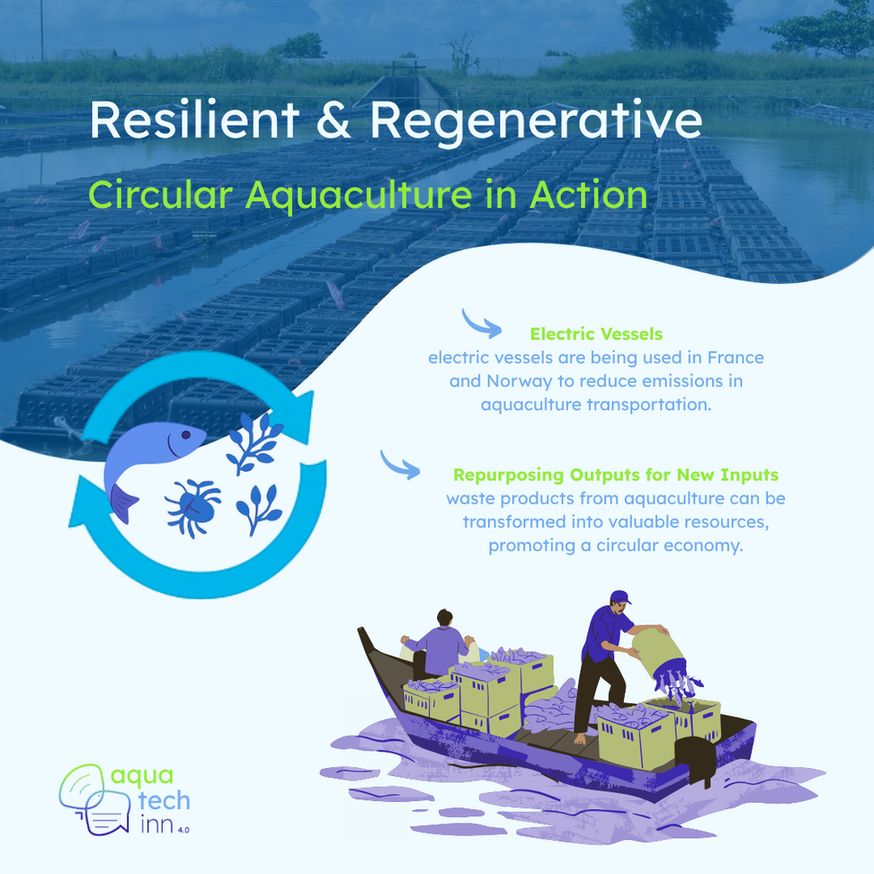 Resilient & Regenerative

Circular Aquaculture in Action

Electric Vessels
electric vessels are being used in France and Norway to reduce emissions in aquaculture transportation.

Repurposing Outputs for New Inputs
waste products from aquaculture can be transformed into valuable resources, promoting a circular economy.

aqua tech inn 4.0